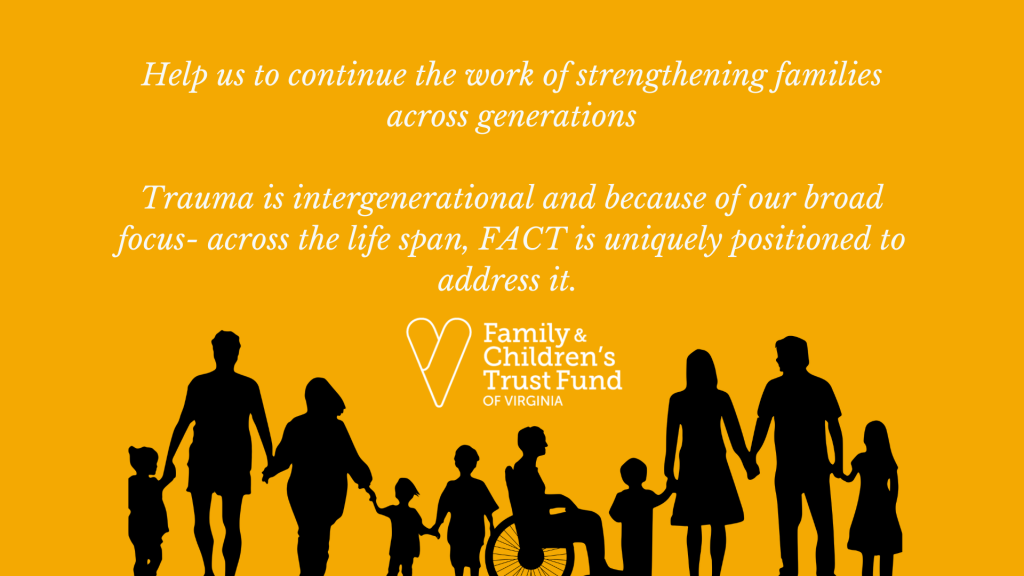 Help us to continue the work of strengthening families across generations

Trauma is intergenerational and because of our broad focus- across the life span, FACT is uniquely positioned to address it.

Family & Children's Trust Fund OF VIRGINIA